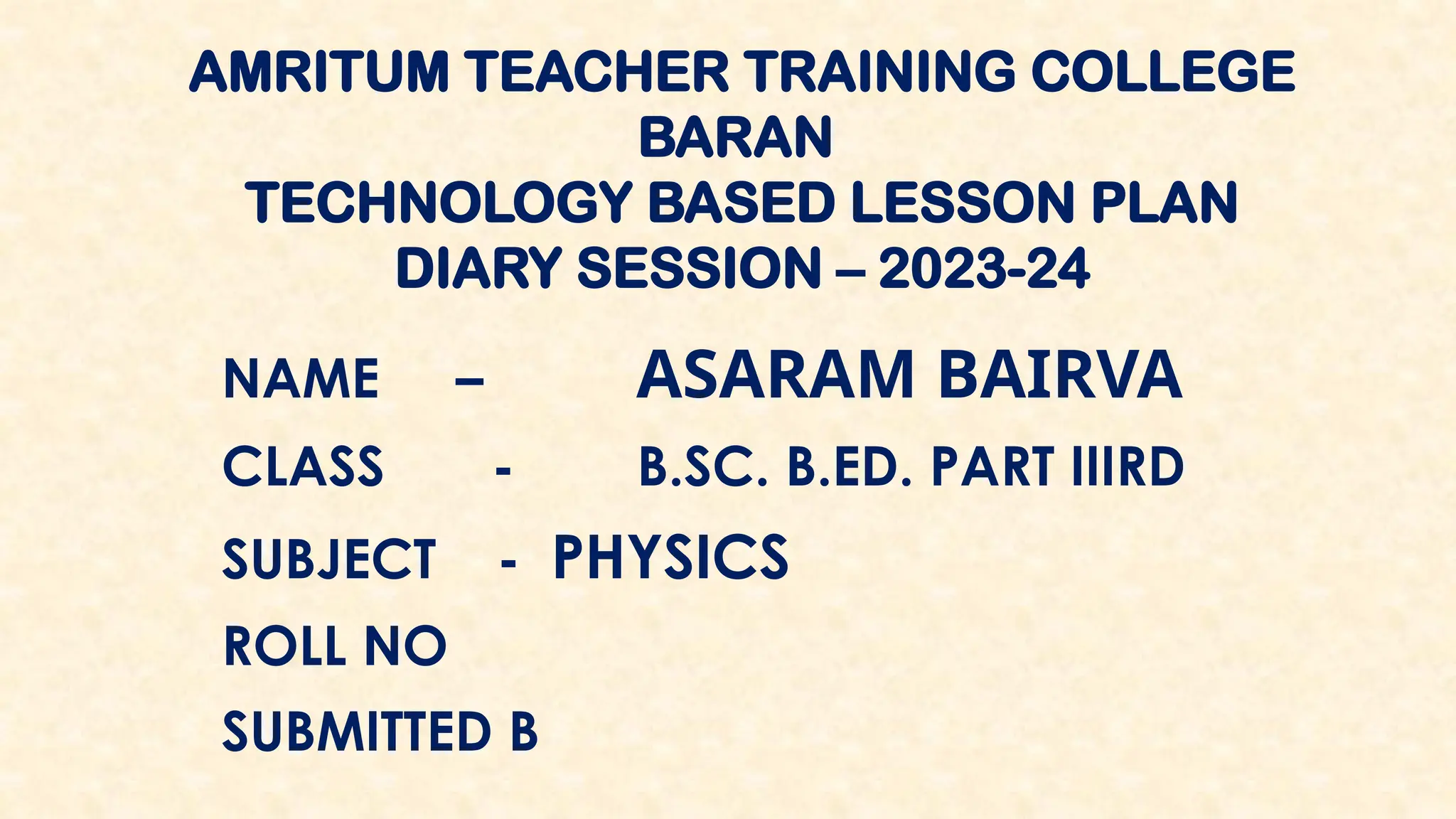 AMRITUM TEACHER TRAINING COLLEGE
BARAN
TECHNOLOGY BASED LESSON PLAN
DIARY SESSION – 2023-24

NAME – ASARAM BAIRVA

CLASS - B.SC. B.ED. PART IIIRD

SUBJECT - PHYSICS

ROLL NO

SUBMITTED B